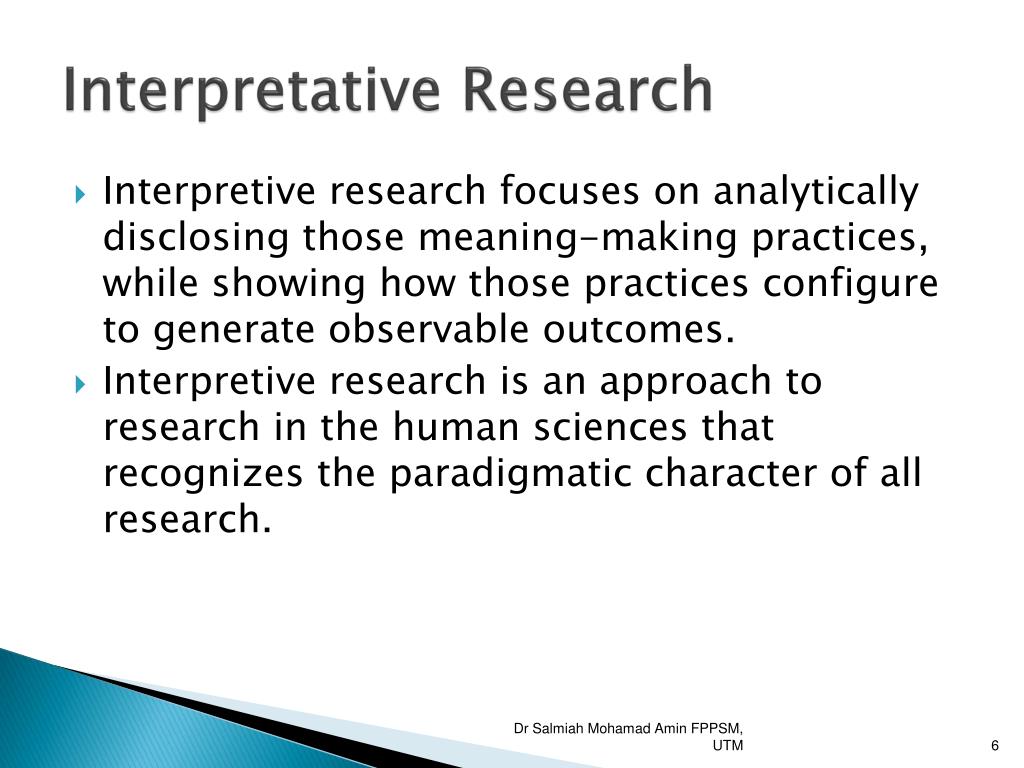 Interpretative Research

Interpretive research focuses on analytically disclosing those meaning-making practices, while showing how those practices configure to generate observable outcomes.

Interpretive research is an approach to research in the human sciences that recognizes the paradigmatic character of all research.

Dr Salmiah Mohamad Amin FPPSM, UTM

6